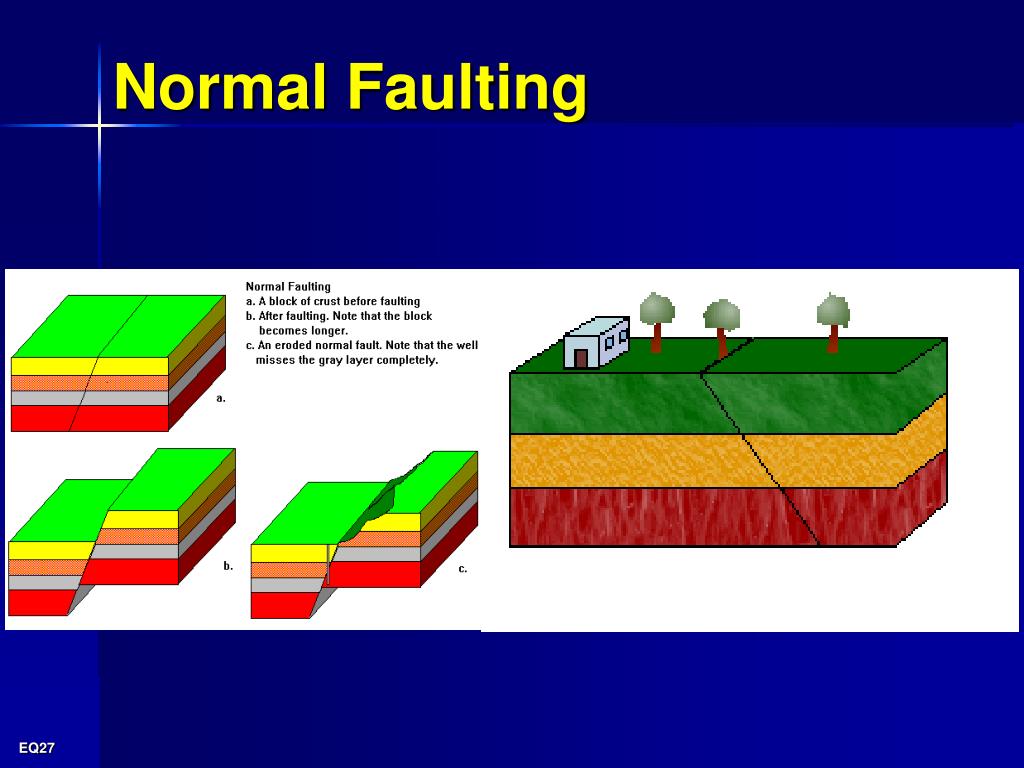 Normal Faulting

Normal Faulting
a. A block of crust before faulting
b. After faulting. Note that the block becomes longer.
c. An eroded normal fault. Note that the well misses the gray layer completely.

a.

b.

c.

EQ27